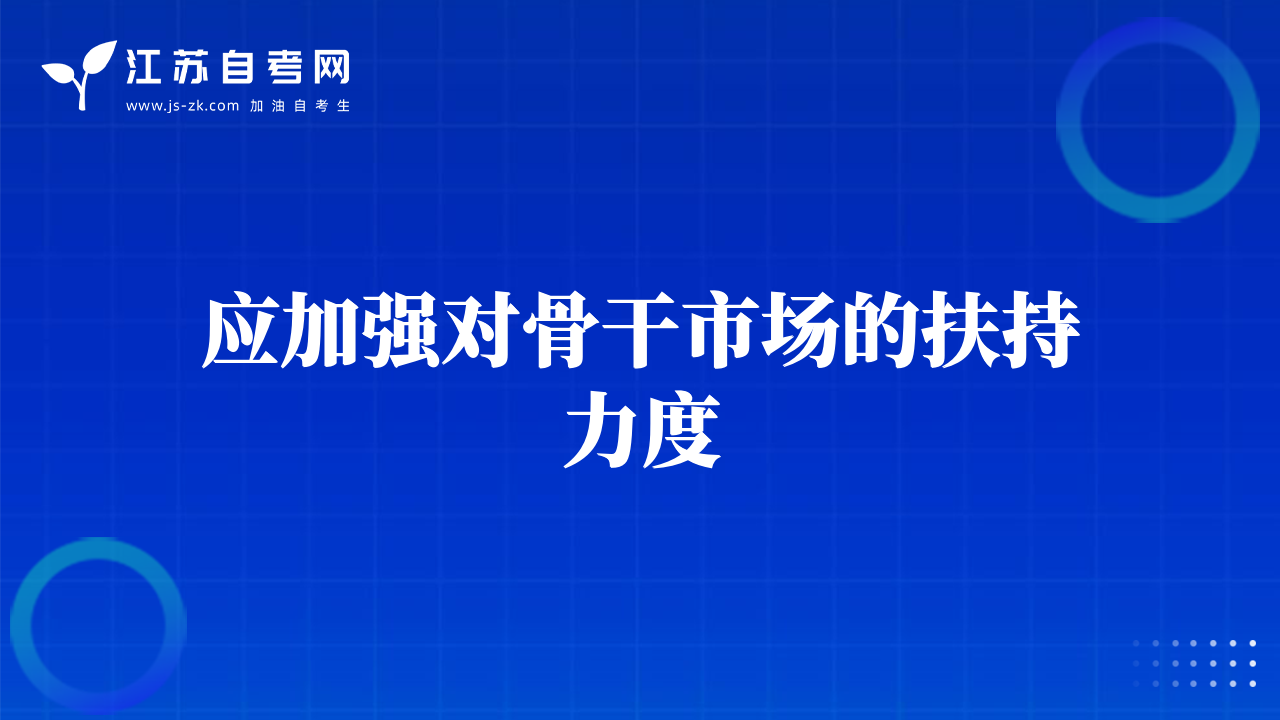 江苏自考网
www.js-zk.com 加油自考生

应加强对骨干市场的扶持力度